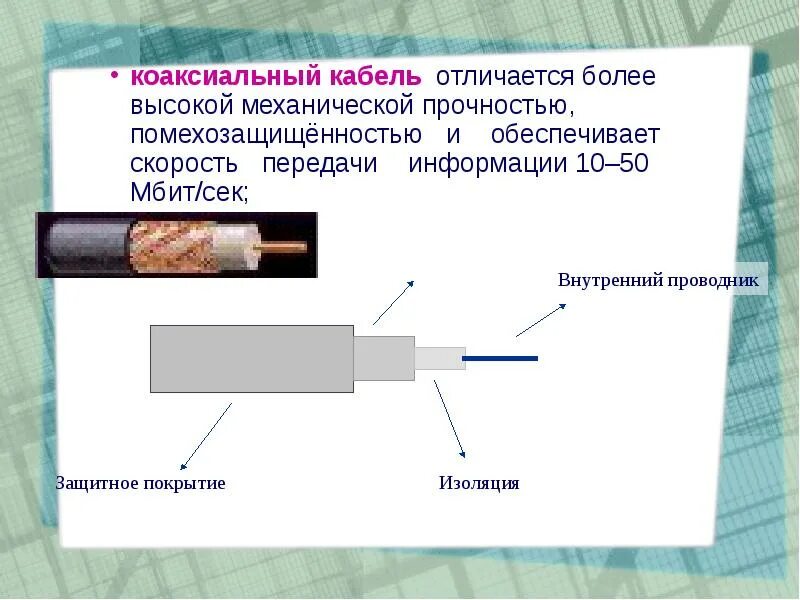 • коаксиальный кабель отличается более высокой механической прочностью, помехозащищённостью и обеспечивает скорость передачи информации 10–50 Мбит/сек;

Внутренний проводник

Защитное покрытие

Изоляция